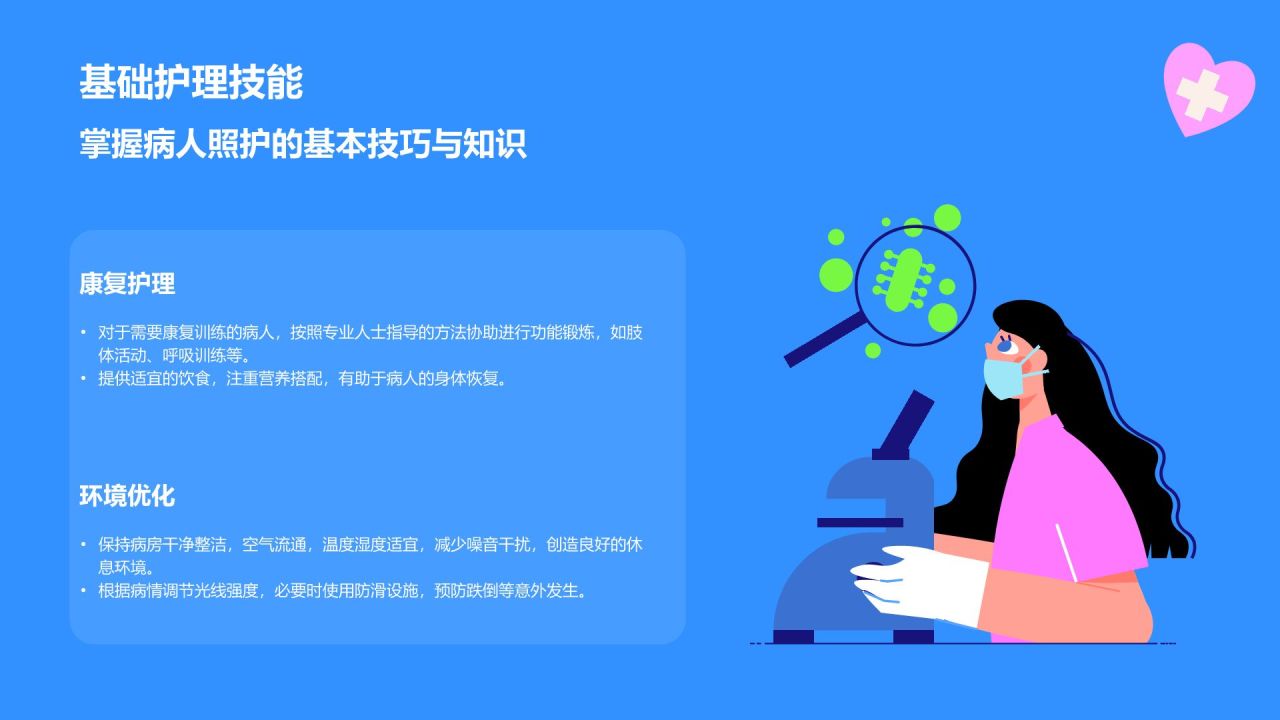 基础护理技能

掌握病人照护的基本技巧与知识

康复护理

• 对于需要康复训练的病人，按照专业人士指导的方法协助进行功能锻炼，如肢体活动、呼吸训练等。
• 提供适宜的饮食，注重营养搭配，有助于病人的身体恢复。

环境优化

• 保持病房干净整洁，空气流通，温度湿度适宜，减少噪音干扰，创造良好的休息环境。
• 根据病情调节光线强度，必要时使用防滑设施，预防跌倒等意外发生。